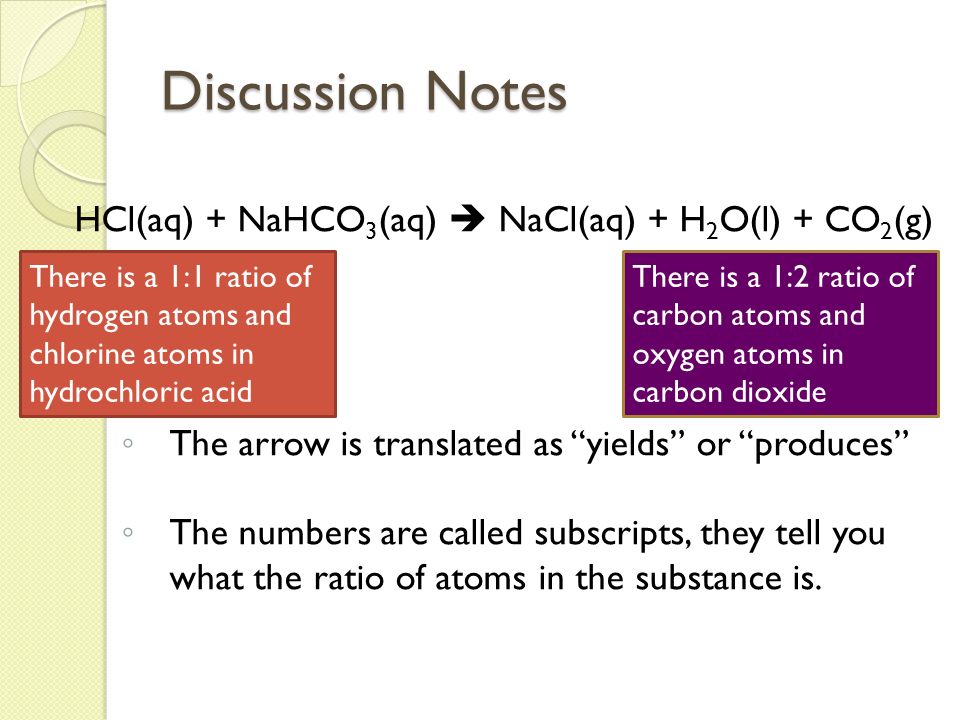 Discussion Notes

$HCl(aq) + NaHCO_3(aq) \rightarrow NaCl(aq) + H_2O(l) + CO_2(g)$

There is a 1:1 ratio of hydrogen atoms and chlorine atoms in hydrochloric acid

There is a 1:2 ratio of carbon atoms and oxygen atoms in carbon dioxide

◦ The arrow is translated as “yields” or “produces”

◦ The numbers are called subscripts, they tell you what the ratio of atoms in the substance is.